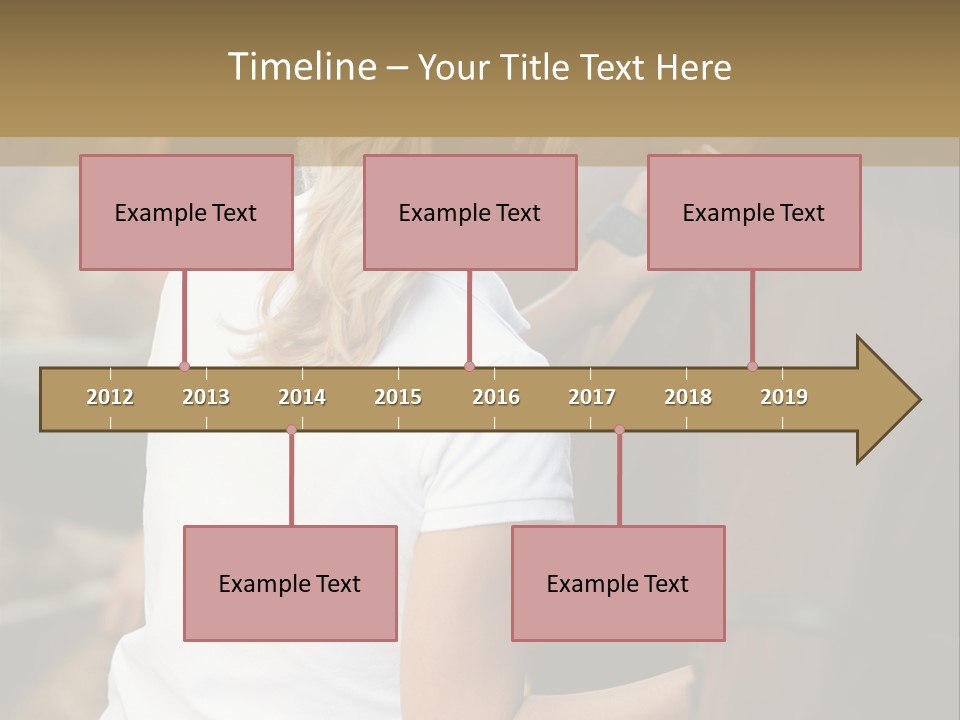 Timeline – Your Title Text Here

Example Text

Example Text

Example Text

2012 2013 2014 2015 2016 2017 2018 2019

Example Text

Example Text